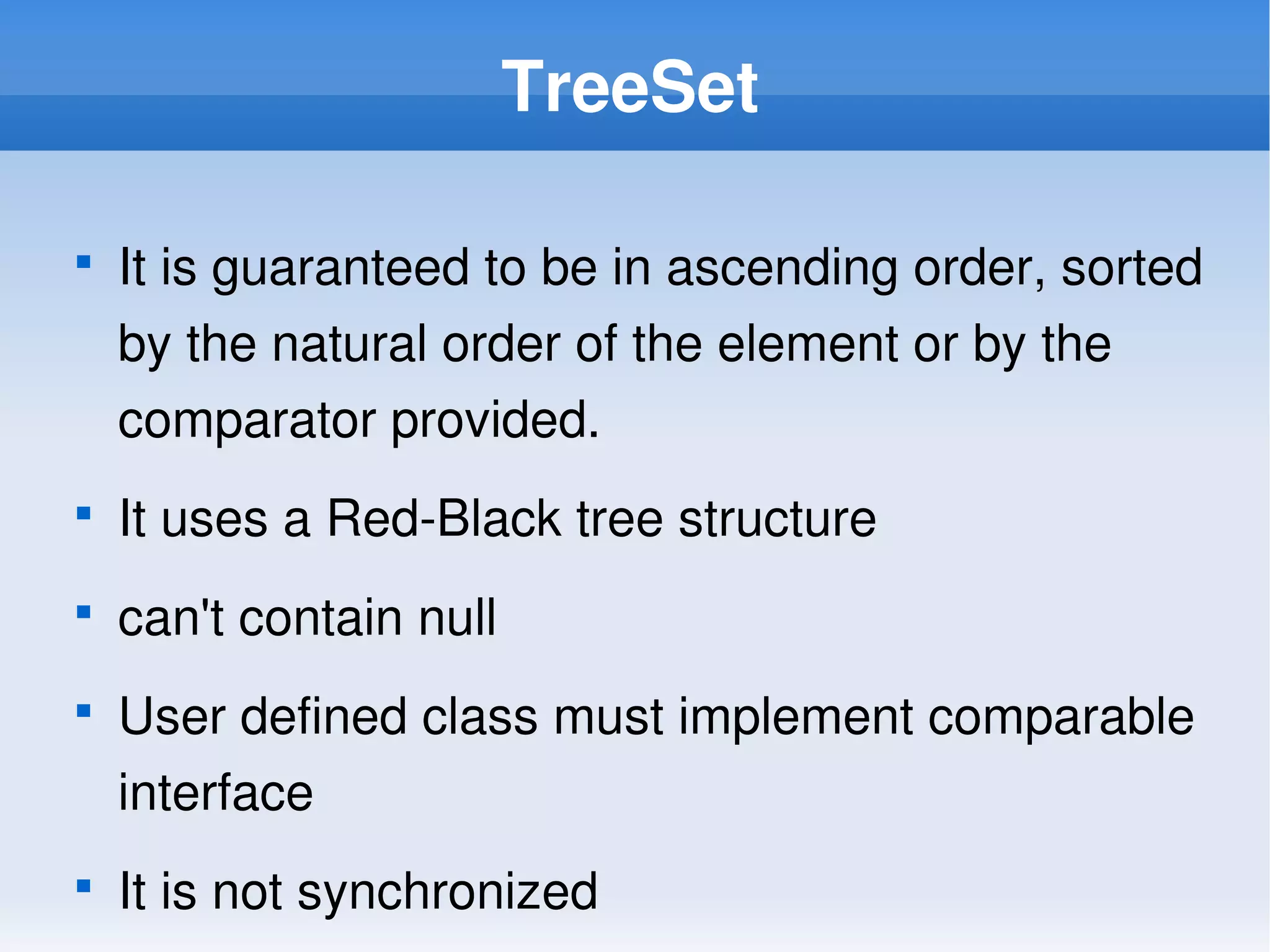 TreeSet

- It is guaranteed to be in ascending order, sorted by the natural order of the element or by the comparator provided.
- It uses a Red-Black tree structure
- can't contain null
- User defined class must implement comparable interface
- It is not synchronized